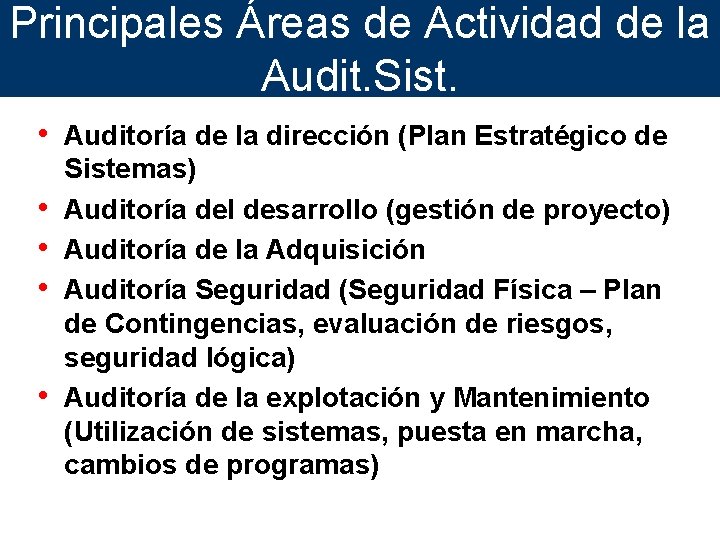 Principales Áreas de Actividad de la Audit.Sist.

• Auditoría de la dirección (Plan Estratégico de Sistemas)
• Auditoría del desarrollo (gestión de proyecto)
• Auditoría de la Adquisición
• Auditoría Seguridad (Seguridad Física – Plan de Contingencias, evaluación de riesgos, seguridad lógica)
• Auditoría de la explotación y Mantenimiento (Utilización de sistemas, puesta en marcha, cambios de programas)